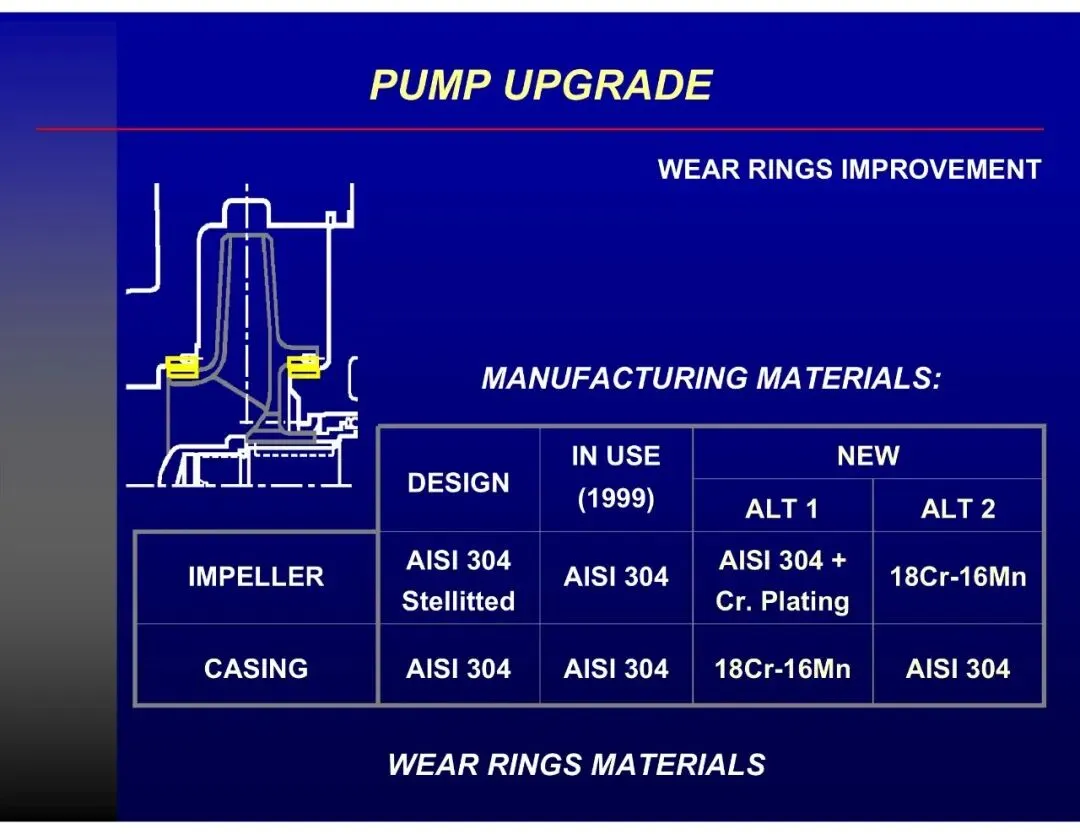 PUMP UPGRADE

WEAR RINGS IMPROVEMENT

MANUFACTURING MATERIALS:

| | DESIGN | IN USE (1999) | NEW ALT 1 | NEW ALT 2 |
|---|---|---|---|---|
| IMPELLER | AISI 304 Stellitted | AISI 304 | AISI 304 + Cr. Plating | 18Cr-16Mn |
| CASING | AISI 304 | AISI 304 | 18Cr-16Mn | AISI 304 |

WEAR RINGS MATERIALS